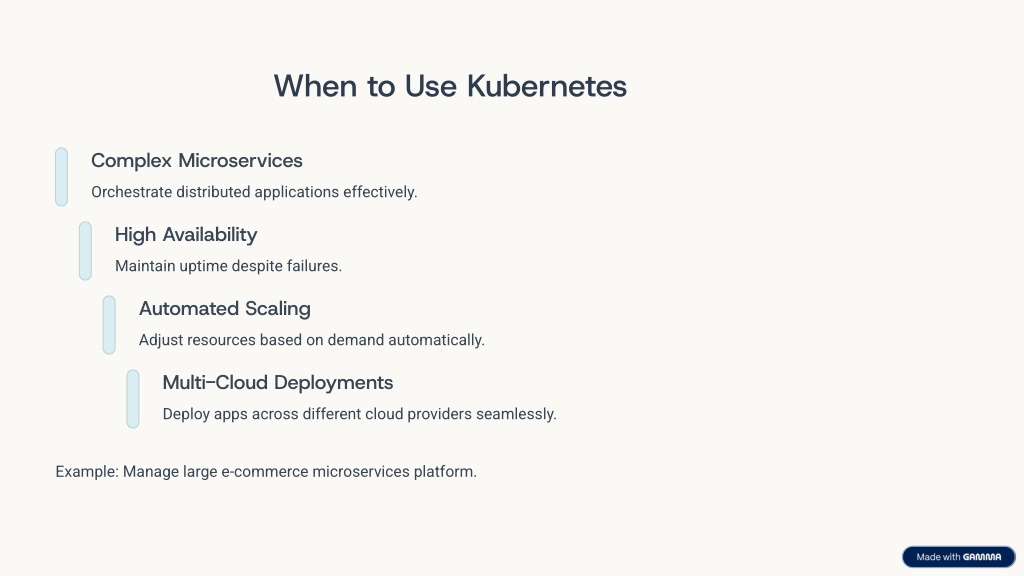 When to Use Kubernetes

Complex Microservices

Orchestrate distributed applications effectively.

High Availability

Maintain uptime despite failures.

Automated Scaling

Adjust resources based on demand automatically.

Multi-Cloud Deployments

Deploy apps across different cloud providers seamlessly.

Example: Manage large e-commerce microservices platform.

Made with GAMMA